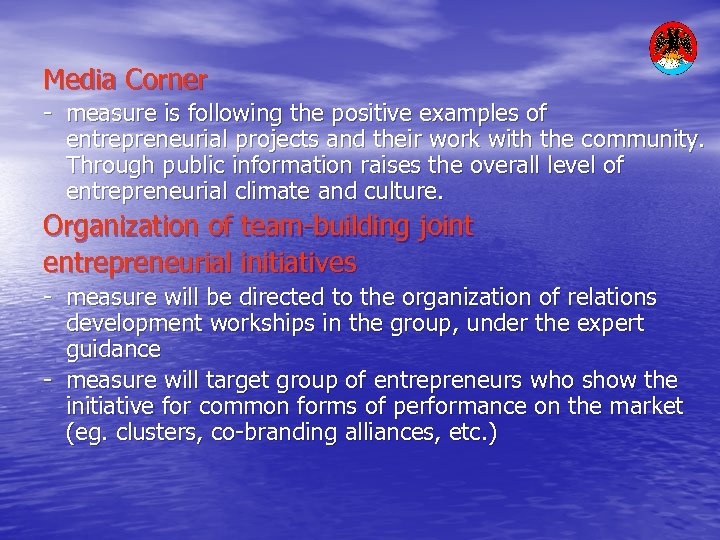 Media Corner

- measure is following the positive examples of entrepreneurial projects and their work with the community. Through public information raises the overall level of entrepreneurial climate and culture.

Organization of team-building joint entrepreneurial initiatives

- measure will be directed to the organization of relations development workships in the group, under the expert guidance
- measure will target group of entrepreneurs who show the initiative for common forms of performance on the market (eg. clusters, co-branding alliances, etc.)